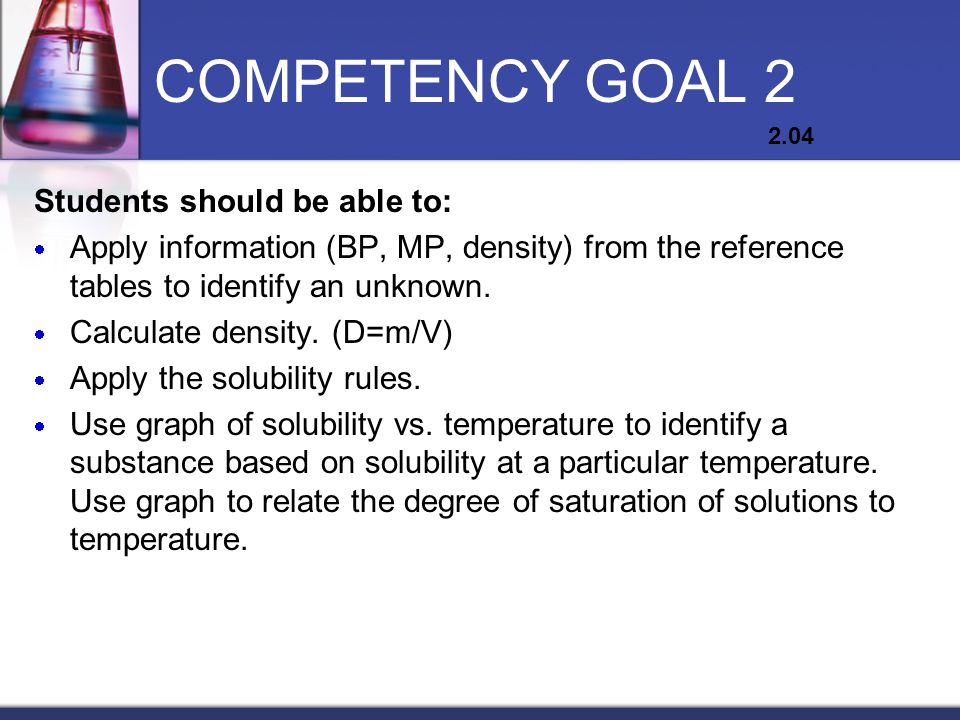 COMPETENCY GOAL 2

2.04

Students should be able to:

- Apply information (BP, MP, density) from the reference tables to identify an unknown.
- Calculate density. (D=m/V)
- Apply the solubility rules.
- Use graph of solubility vs. temperature to identify a substance based on solubility at a particular temperature. Use graph to relate the degree of saturation of solutions to temperature.